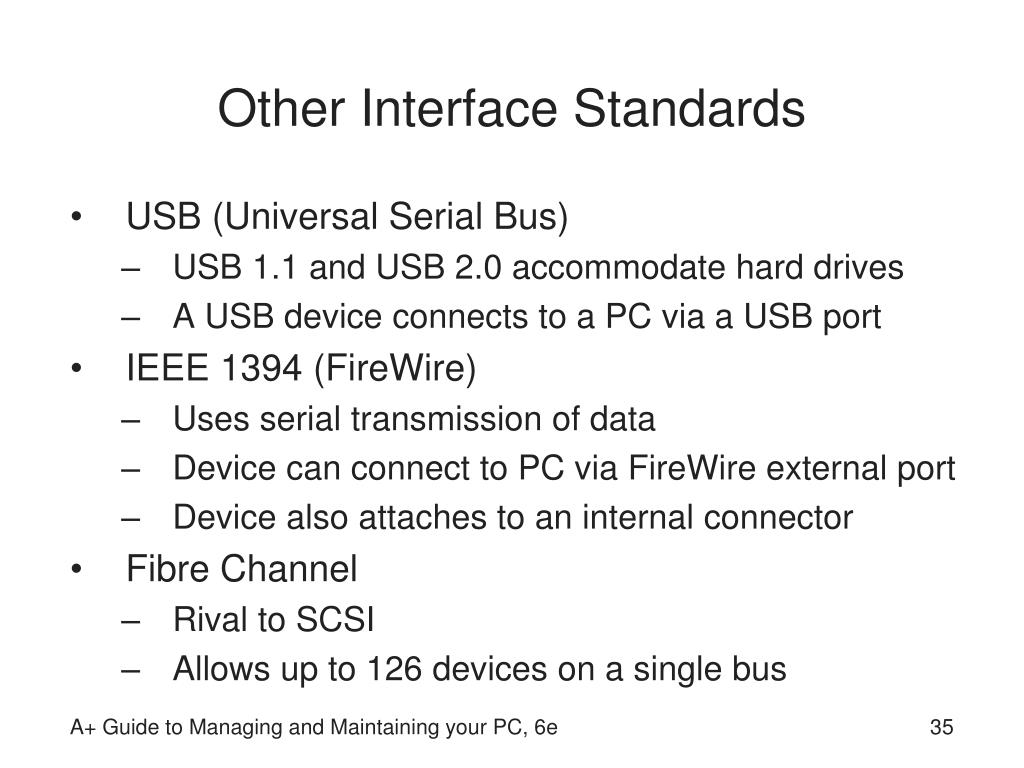 Other Interface Standards

• USB (Universal Serial Bus)
– USB 1.1 and USB 2.0 accommodate hard drives
– A USB device connects to a PC via a USB port
• IEEE 1394 (FireWire)
– Uses serial transmission of data
– Device can connect to PC via FireWire external port
– Device also attaches to an internal connector
• Fibre Channel
– Rival to SCSI
– Allows up to 126 devices on a single bus

A+ Guide to Managing and Maintaining your PC, 6e

35